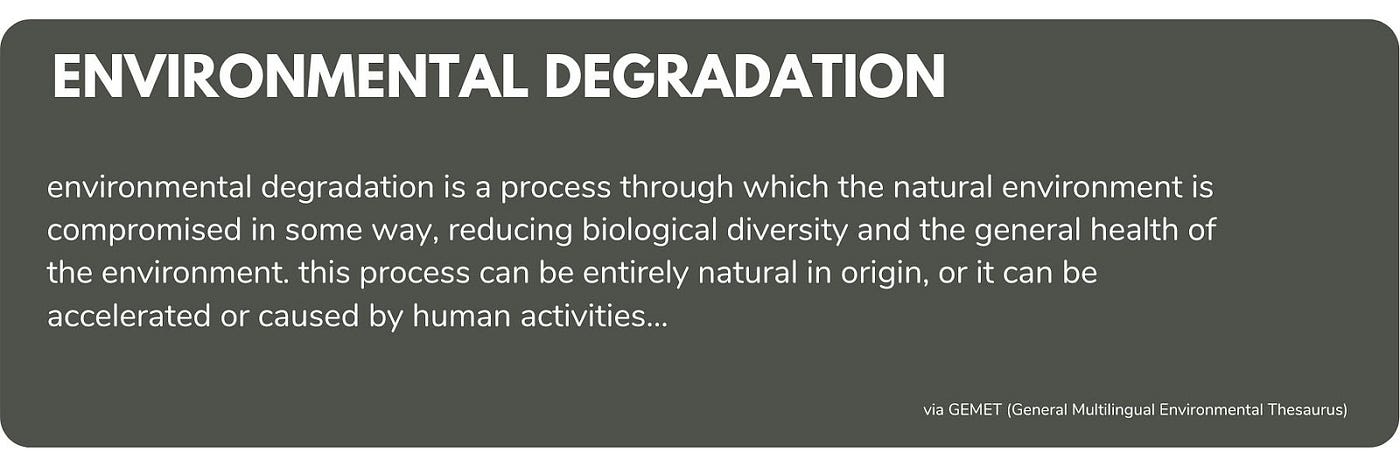 ENVIRONMENTAL DEGRADATION

environmental degradation is a process through which the natural environment is compromised in some way, reducing biological diversity and the general health of the environment. this process can be entirely natural in origin, or it can be accelerated or caused by human activities...

via GEMET (General Multilingual Environmental Thesaurus)